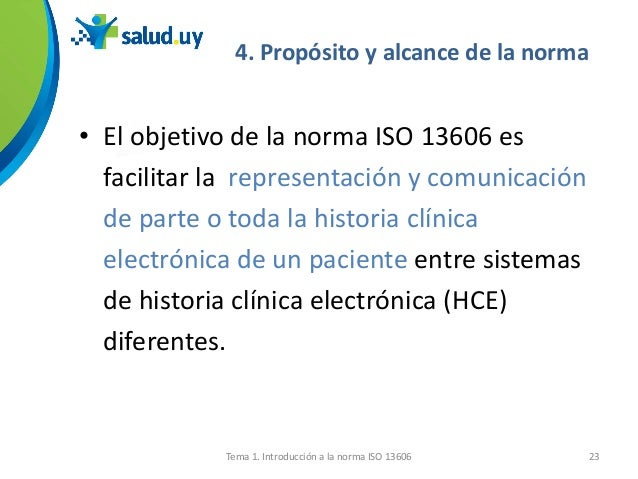 salud.uy

4. Propósito y alcance de la norma

• El objetivo de la norma ISO 13606 es facilitar la representación y comunicación de parte o toda la historia clínica electrónica de un paciente entre sistemas de historia clínica electrónica (HCE) diferentes.

Tema 1. Introducción a la norma ISO 13606

23